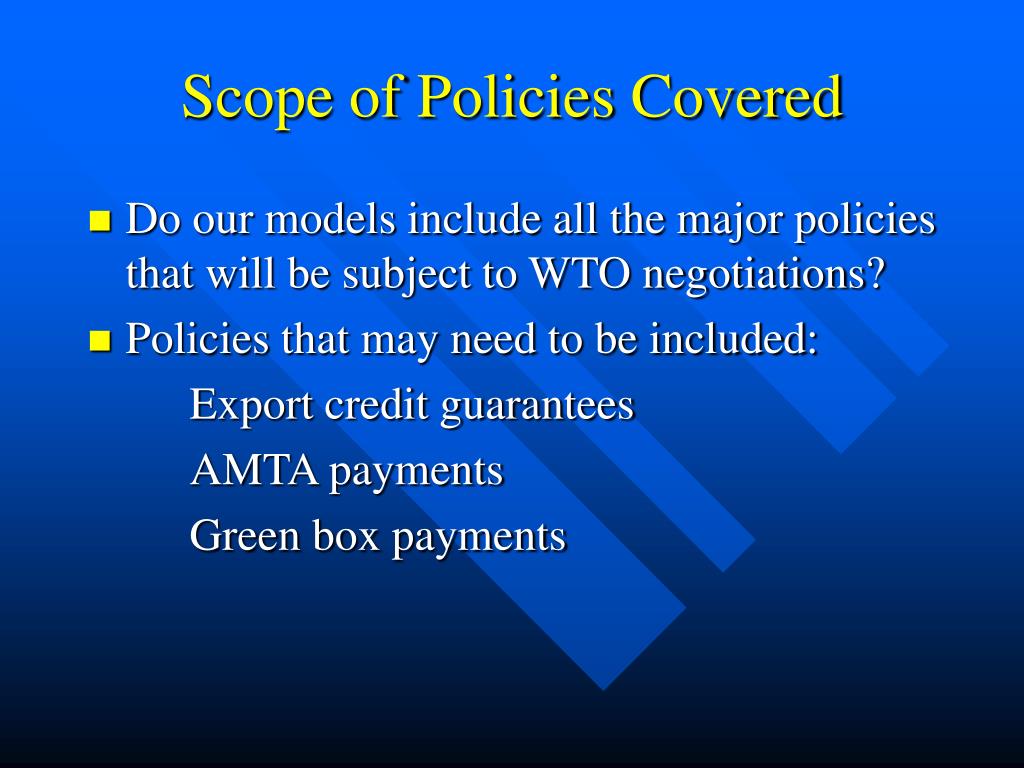 Scope of Policies Covered

Do our models include all the major policies that will be subject to WTO negotiations?

Policies that may need to be included:

Export credit guarantees

AMTA payments

Green box payments